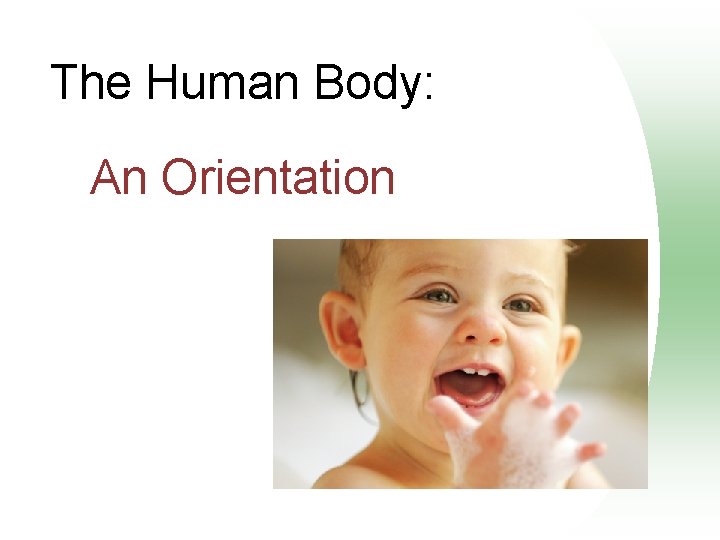 The Human Body:

An Orientation